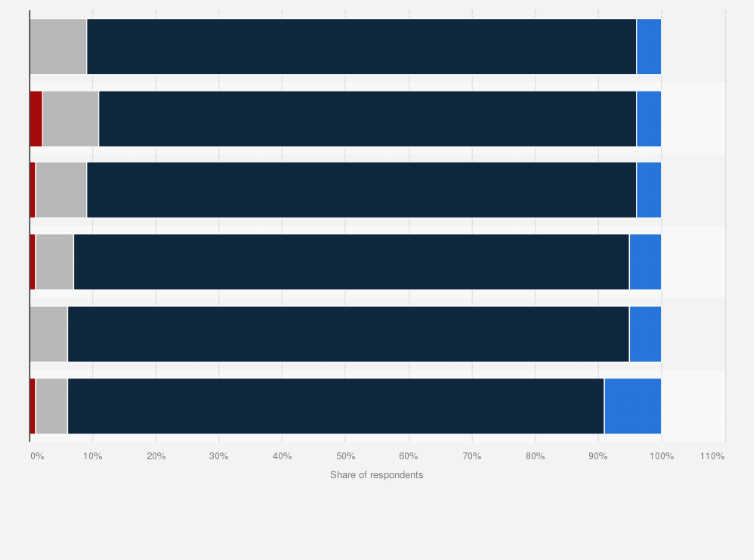 0%
10%
20%
30%
40%
50%
60%
70%
80%
90%
100%
110%
Share of respondents